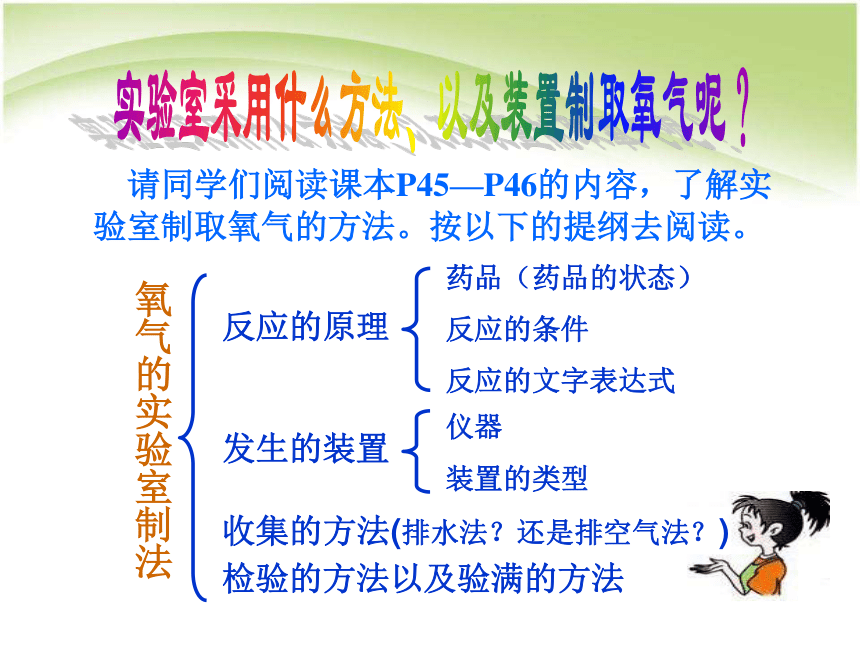 实验室采用什么方法、以及装置制取氧气呢？

请同学们阅读课本P45—P46的内容，了解实验室制取氧气的方法。按以下的提纲去阅读。

氧气的实验室制法

反应的原理

药品（药品的状态）

反应的条件

反应的文字表达式

发生的装置

仪器

装置的类型

收集的方法(排水法？还是排空气法？)

检验的方法以及验满的方法